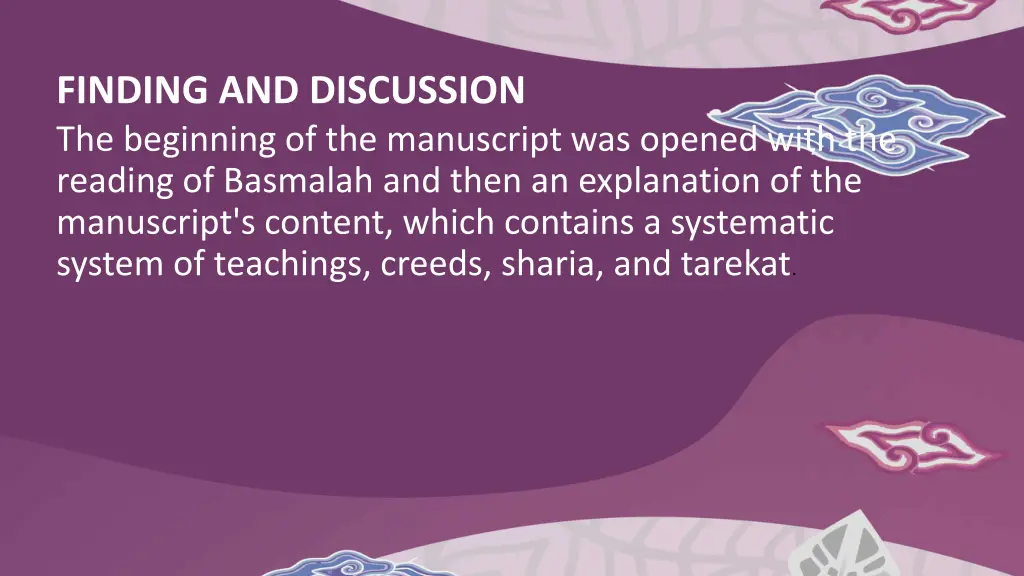 FINDING AND DISCUSSION

The beginning of the manuscript was opened with the reading of Basmalah and then an explanation of the manuscript's content, which contains a systematic system of teachings, creeds, sharia, and tarekat.